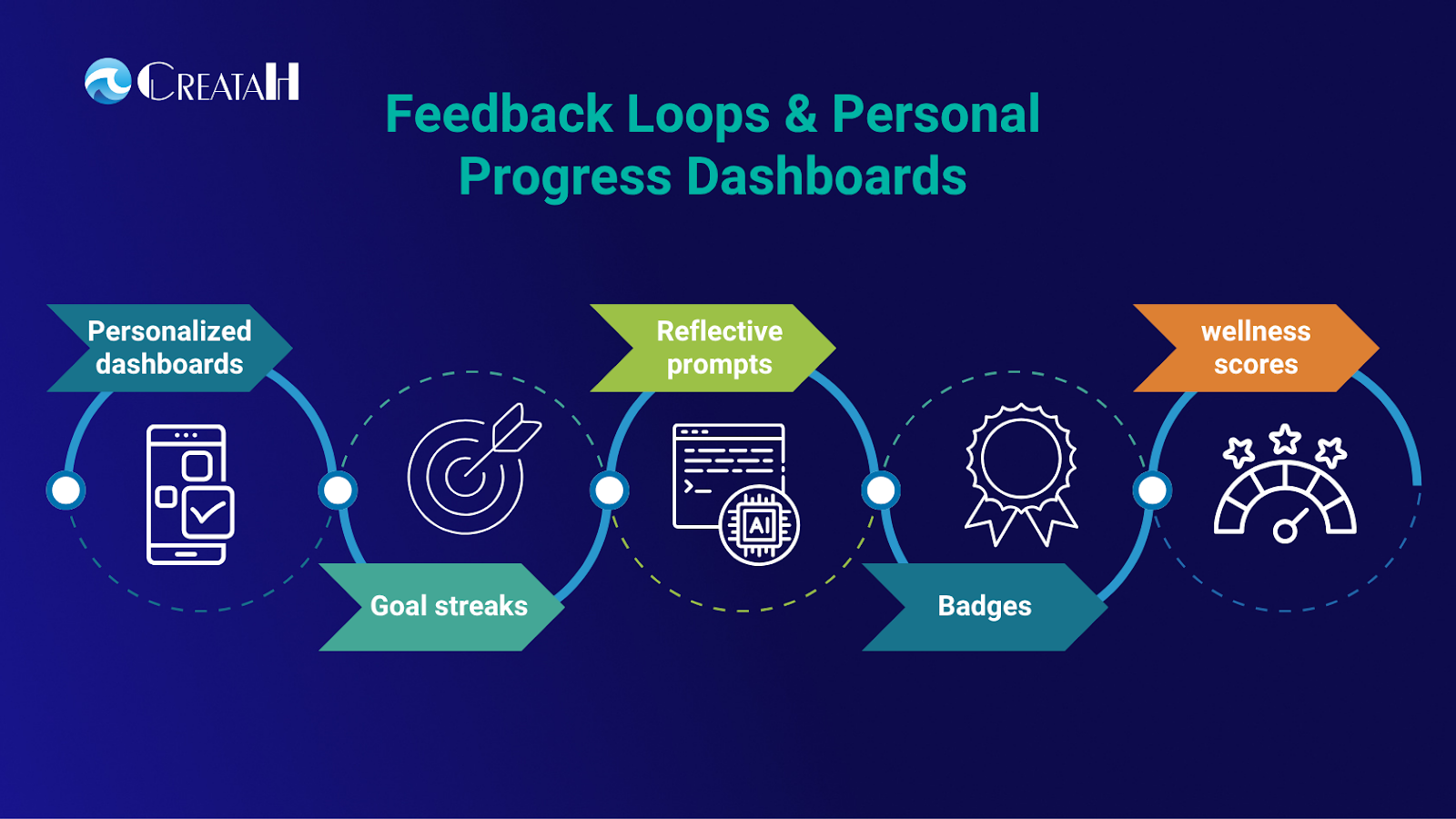 CREATAH

Feedback Loops & Personal Progress Dashboards

Personalized dashboards

Goal streaks

Reflective prompts

AI

Badges

wellness scores